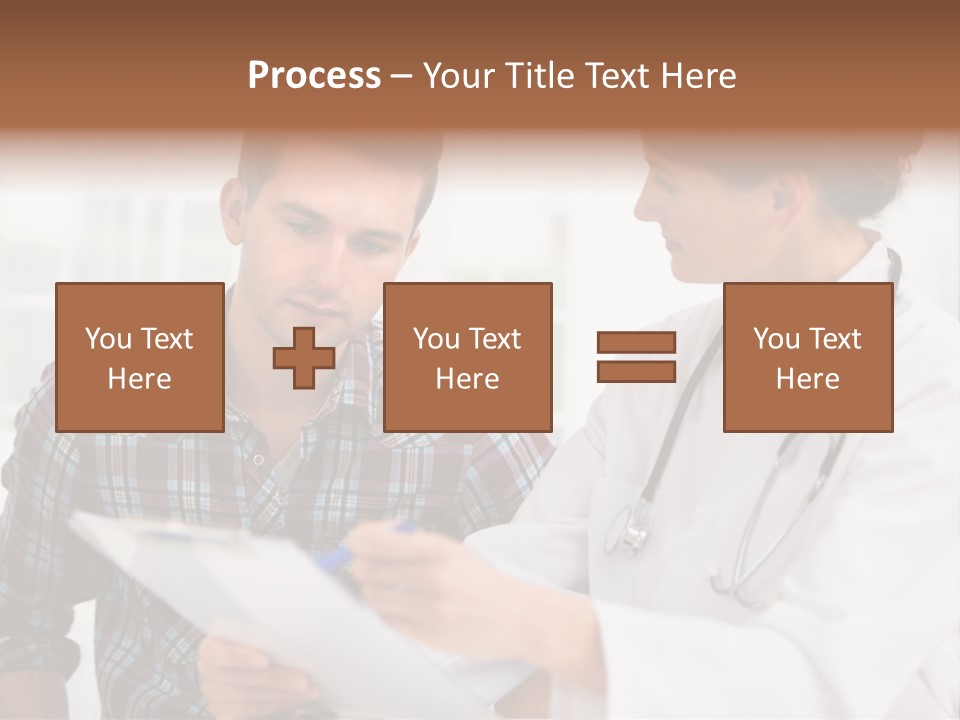 Process – Your Title Text Here

You Text Here

You Text Here

You Text Here